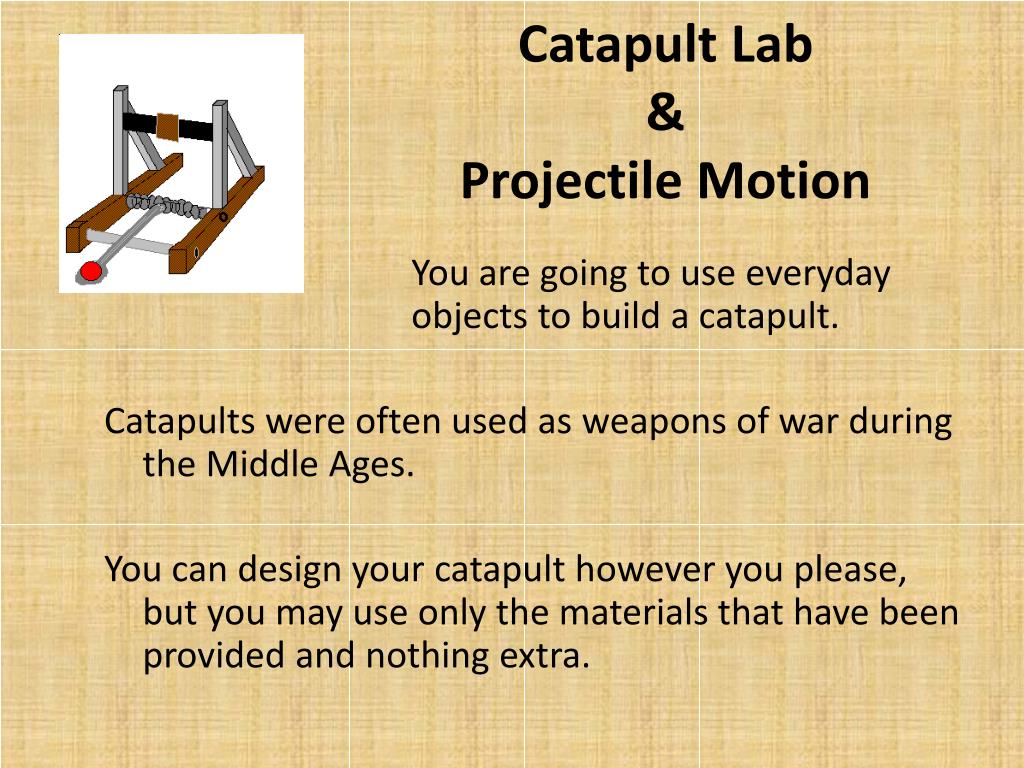 Catapult Lab
&
Projectile Motion

You are going to use everyday objects to build a catapult.

Catapults were often used as weapons of war during the Middle Ages.

You can design your catapult however you please, but you may use only the materials that have been provided and nothing extra.